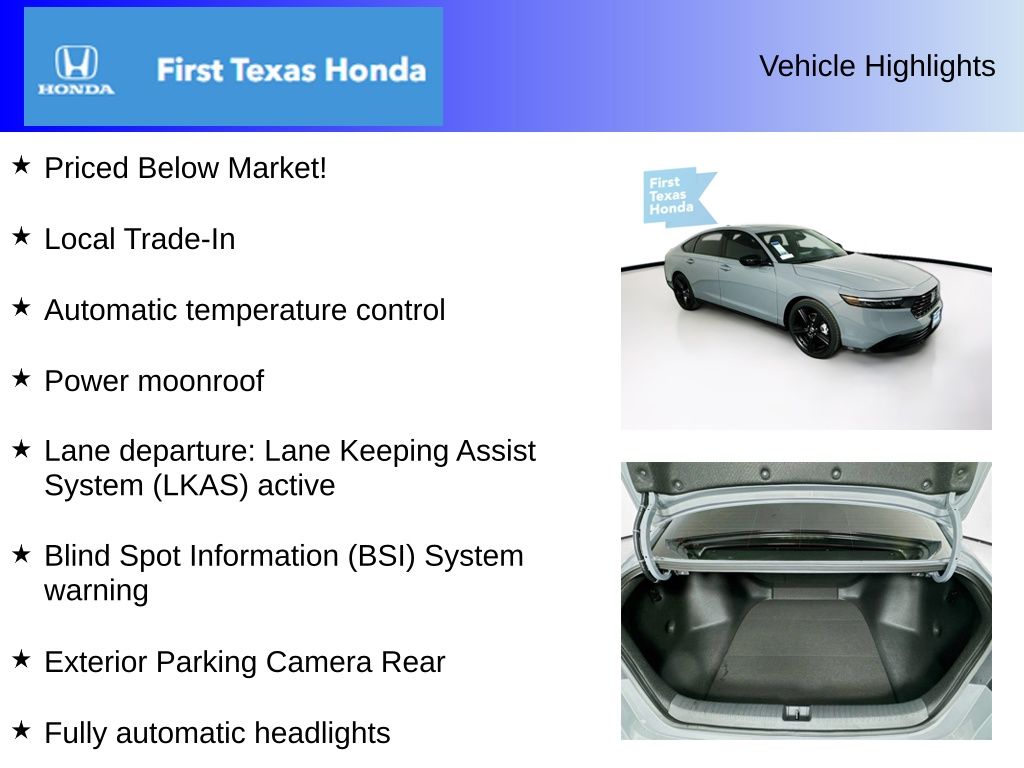 HONDA First Texas Honda

Vehicle Highlights

★ Priced Below Market!

★ Local Trade-In

★ Automatic temperature control

★ Power moonroof

★ Lane departure: Lane Keeping Assist System (LKAS) active

★ Blind Spot Information (BSI) System warning

★ Exterior Parking Camera Rear

★ Fully automatic headlights

First Texas Honda